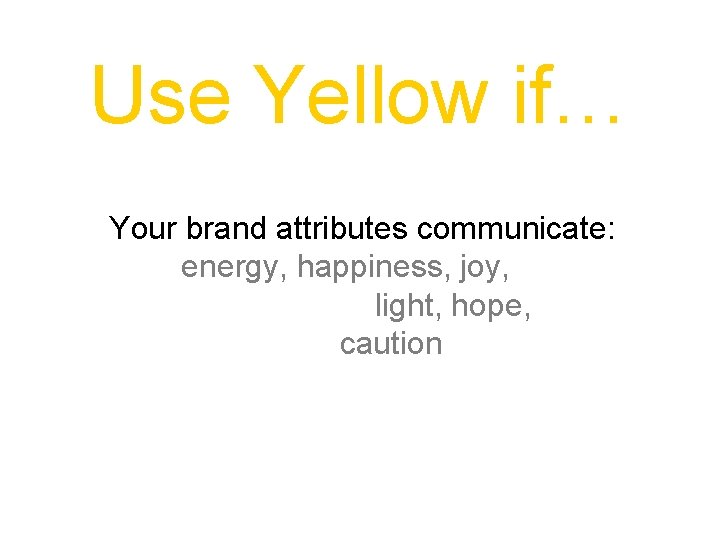 Use Yellow if…

Your brand attributes communicate:
energy, happiness, joy,
light, hope,
caution